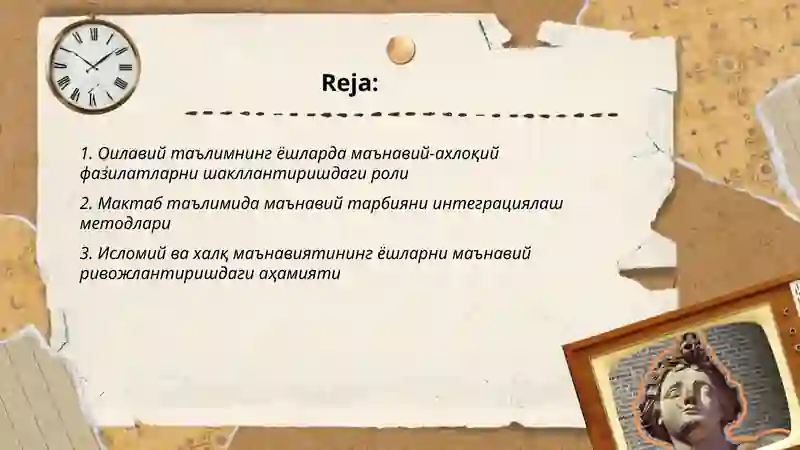 Reja:

1. Оилавий таълимнинг ёшларда маънавий-ахлоқий фазилатларни шакллантиришдаги роли

2. Мактаб таълимида маънавий тарбияни интеграциялаш методлари

3. Исломий ва халқ маънавиятининг ёшларни маънавий ривожлантиришдаги аҳамияти